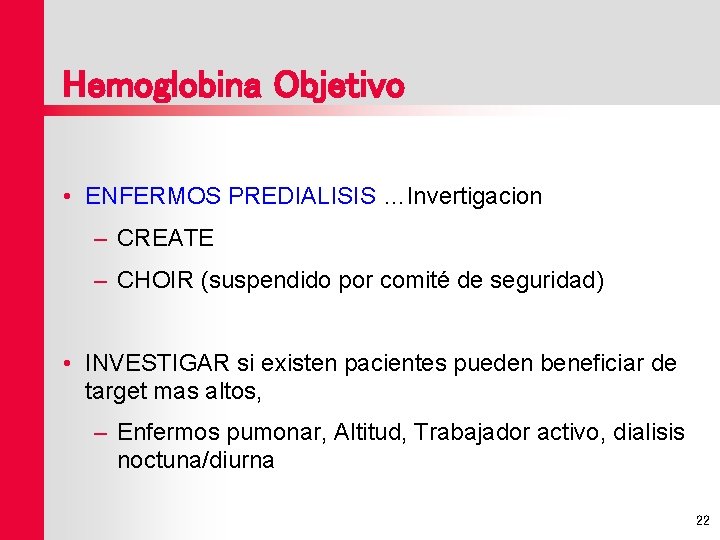 Hemoglobina Objetivo

• ENFERMOS PREDIALISIS …Invertigacion
– CREATE
– CHOIR (suspendido por comité de seguridad)

• INVESTIGAR si existen pacientes pueden beneficiar de target mas altos,
– Enfermos pumonar, Altitud, Trabajador activo, dialisis noctuna/diurna

22